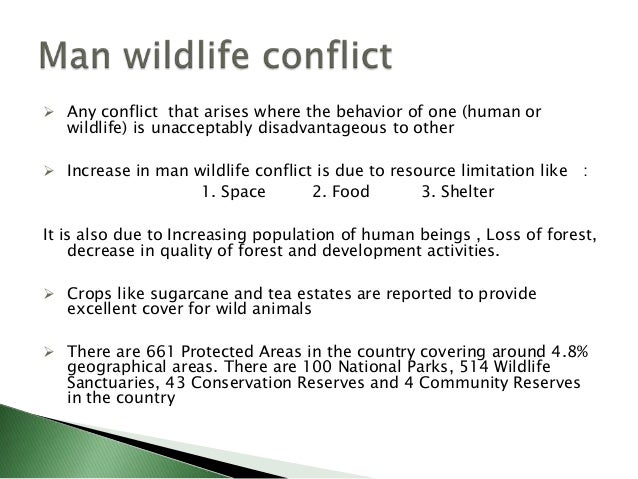 Man wildlife conflict

➢ Any conflict that arises where the behavior of one (human or wildlife) is unacceptably disadvantageous to other

➢ Increase in man wildlife conflict is due to resource limitation like :
1. Space 2. Food 3. Shelter

It is also due to Increasing population of human beings , Loss of forest, decrease in quality of forest and development activities.

➢ Crops like sugarcane and tea estates are reported to provide excellent cover for wild animals

➢ There are 661 Protected Areas in the country covering around 4.8% geographical areas. There are 100 National Parks, 514 Wildlife Sanctuaries, 43 Conservation Reserves and 4 Community Reserves in the country